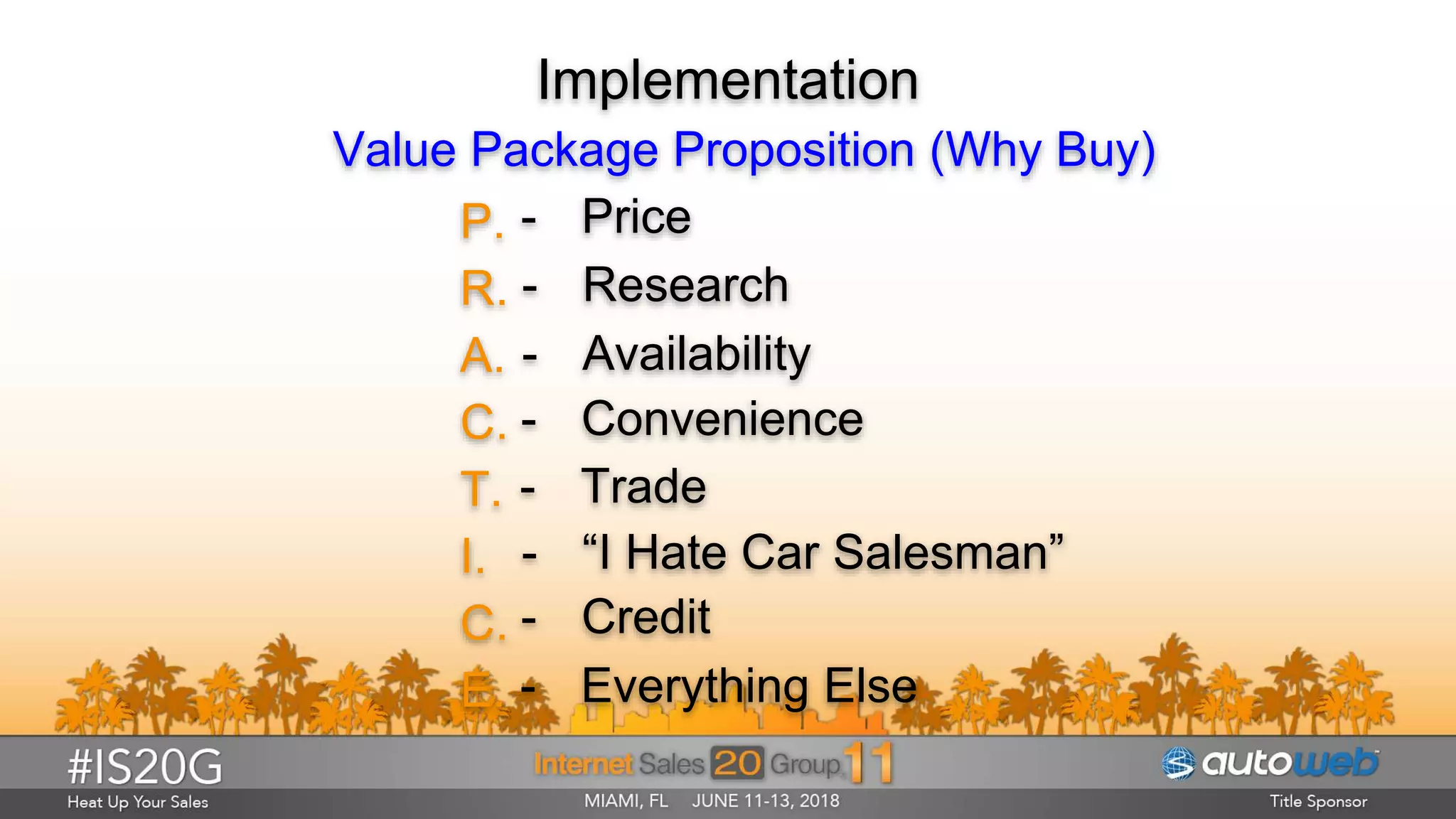 Implementation

Value Package Proposition (Why Buy)

P. - Price

R. - Research

A. - Availability

C. - Convenience

T. - Trade

I. - “I Hate Car Salesman”

C. - Credit

E. - Everything Else

#IS20G
Heat Up Your Sales

Internet Sales 20 Group 11
MIAMI, FL JUNE 11-13, 2018

autoweb
Title Sponsor